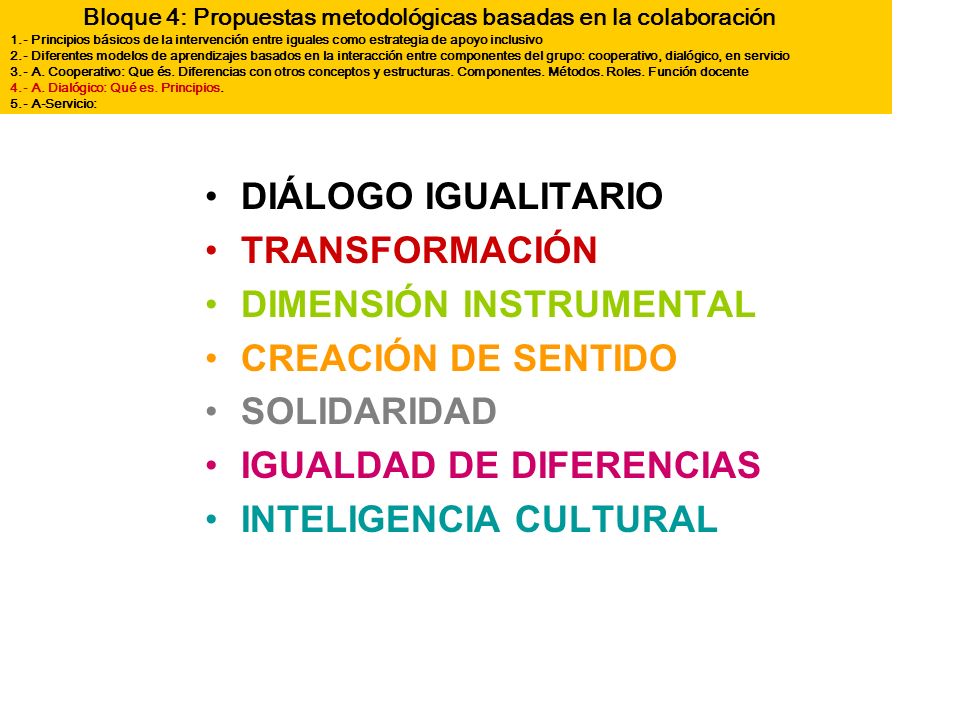 Bloque 4: Propuestas metodológicas basadas en la colaboración
1.- Principios básicos de la intervención entre iguales como estrategia de apoyo inclusivo
2.- Diferentes modelos de aprendizajes basados en la interacción entre componentes del grupo: cooperativo, dialógico, en servicio
3.- A. Cooperativo: Que és. Diferencias con otros conceptos y estructuras. Componentes. Métodos. Roles. Función docente
4.- A. Dialógico: Qué es. Principios.
5.- A-Servicio:

• DIÁLOGO IGUALITARIO
• TRANSFORMACIÓN
• DIMENSIÓN INSTRUMENTAL
• CREACIÓN DE SENTIDO
• SOLIDARIDAD
• IGUALDAD DE DIFERENCIAS
• INTELIGENCIA CULTURAL